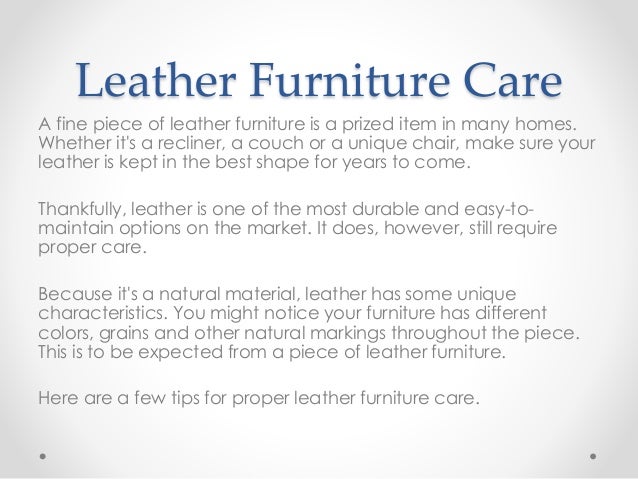 Leather Furniture Care

A fine piece of leather furniture is a prized item in many homes. Whether it's a recliner, a couch or a unique chair, make sure your leather is kept in the best shape for years to come.

Thankfully, leather is one of the most durable and easy-to-maintain options on the market. It does, however, still require proper care.

Because it's a natural material, leather has some unique characteristics. You might notice your furniture has different colors, grains and other natural markings throughout the piece. This is to be expected from a piece of leather furniture.

Here are a few tips for proper leather furniture care.